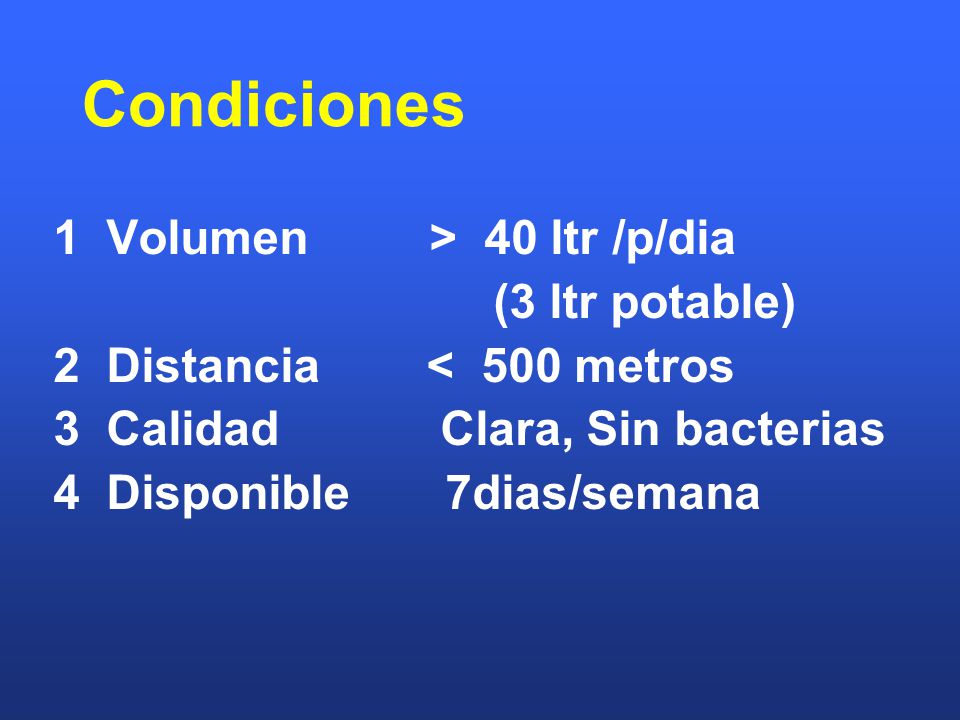 Condiciones

1 Volumen > 40 ltr /p/dia
(3 ltr potable)
2 Distancia < 500 metros
3 Calidad Clara, Sin bacterias
4 Disponible 7dias/semana